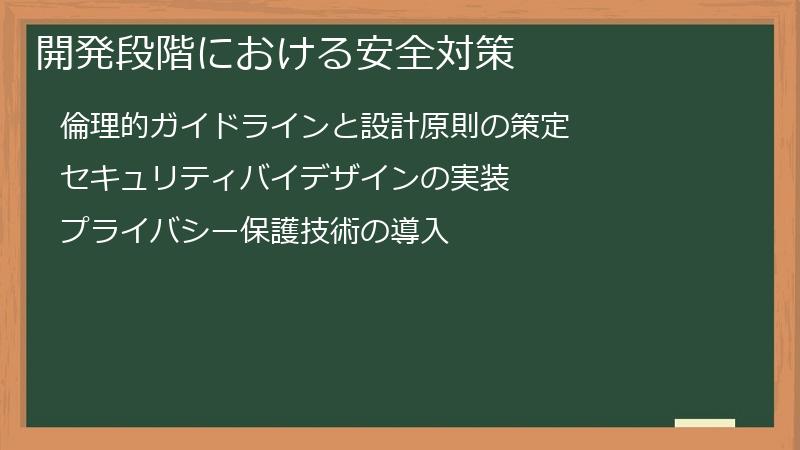 開発段階における安全対策

倫理的ガイドラインと設計原則の策定

セキュリティバイデザインの実装

プライバシー保護技術の導入